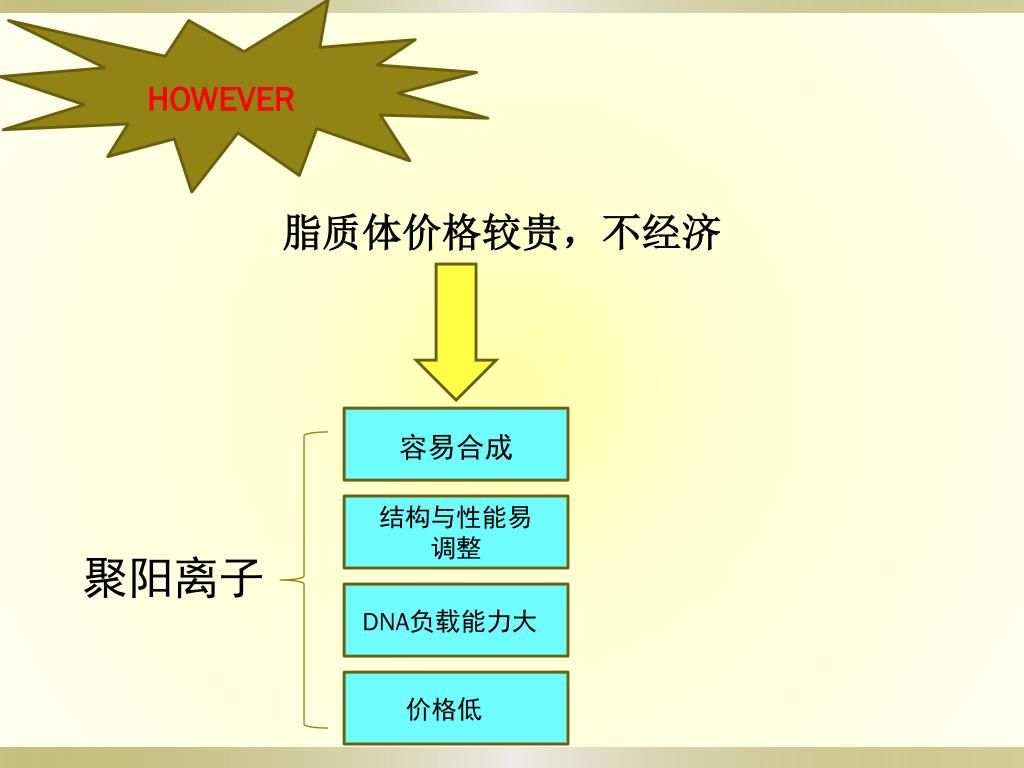 HOWEVER

脂质体价格较贵，不经济

聚阳离子

容易合成

结构与性能易调整

DNA负载能力大

价格低